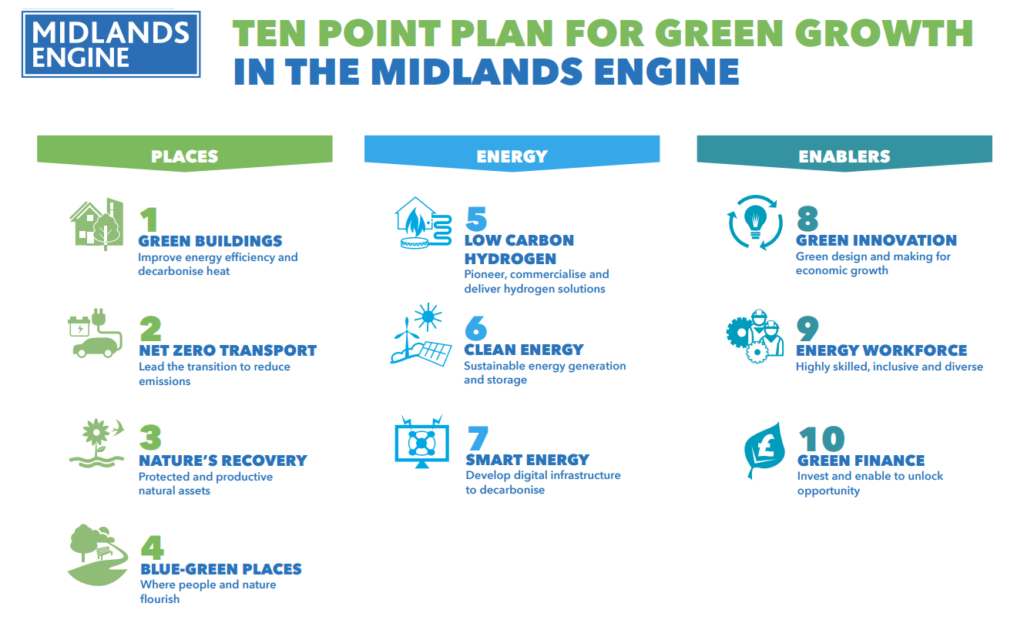 MIDLANDS ENGINE

TEN POINT PLAN FOR GREEN GROWTH IN THE MIDLANDS ENGINE

PLACES

1
GREEN BUILDINGS
Improve energy efficiency and decarbonise heat

2
NET ZERO TRANSPORT
Lead the transition to reduce emissions

3
NATURE'S RECOVERY
Protected and productive natural assets

4
BLUE-GREEN PLACES
Where people and nature flourish

ENERGY

5
LOW CARBON HYDROGEN
Pioneer, commercialise and deliver hydrogen solutions

6
CLEAN ENERGY
Sustainable energy generation and storage

7
SMART ENERGY
Develop digital infrastructure to decarbonise

ENABLERS

8
GREEN INNOVATION
Green design and making for economic growth

9
ENERGY WORKFORCE
Highly skilled, inclusive and diverse

10
GREEN FINANCE
Invest and enable to unlock opportunity